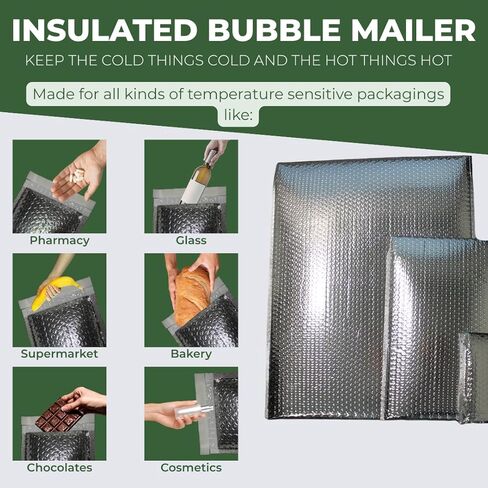 INSULATED BUBBLE MAILER

KEEP THE COLD THINGS COLD AND THE HOT THINGS HOT

Made for all kinds of temperature sensitive packagings like:

Pharmacy

Glass

Supermarket

Bakery

Chocolates

Cosmetics